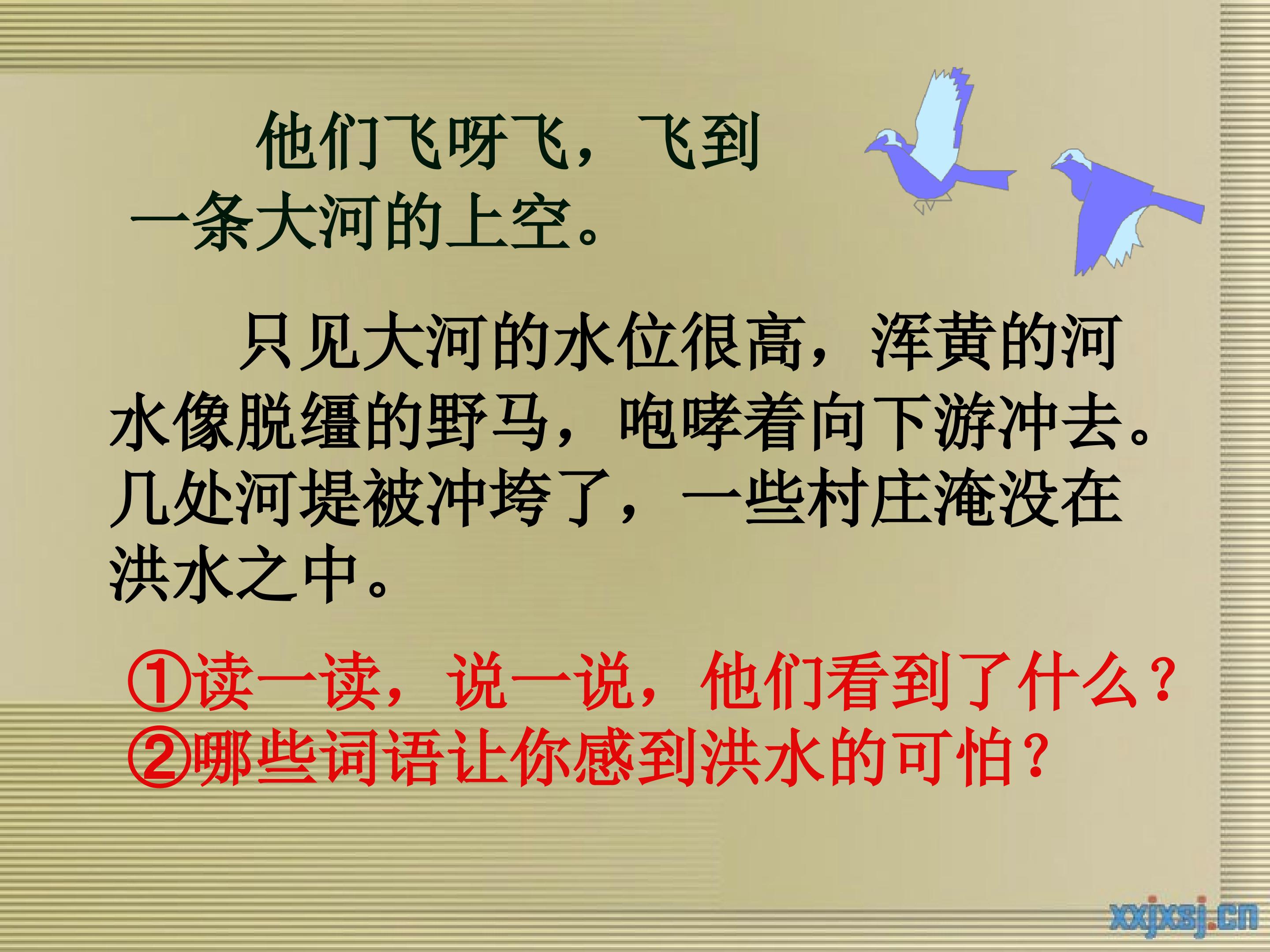 他们飞呀飞，飞到一条大河的上空。

只见大河的水位很高，浑黄的河水像脱缰的野马，咆哮着向下游冲去。几处河堤被冲垮了，一些村庄淹没在洪水之中。

①读一读，说一说，他们看到了什么？
②哪些词语让你感到洪水的可怕？

xxjxsj.cn